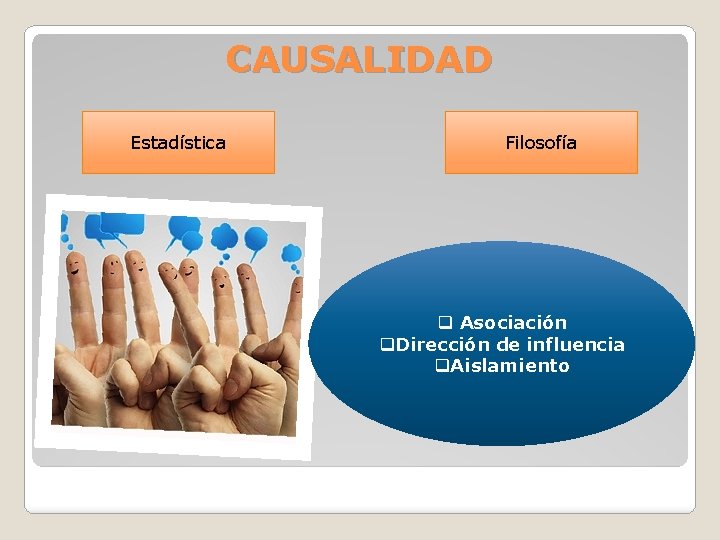 CAUSALIDAD

Estadística

Filosofía

❑ Asociación
❑Dirección de influencia
❑Aislamiento